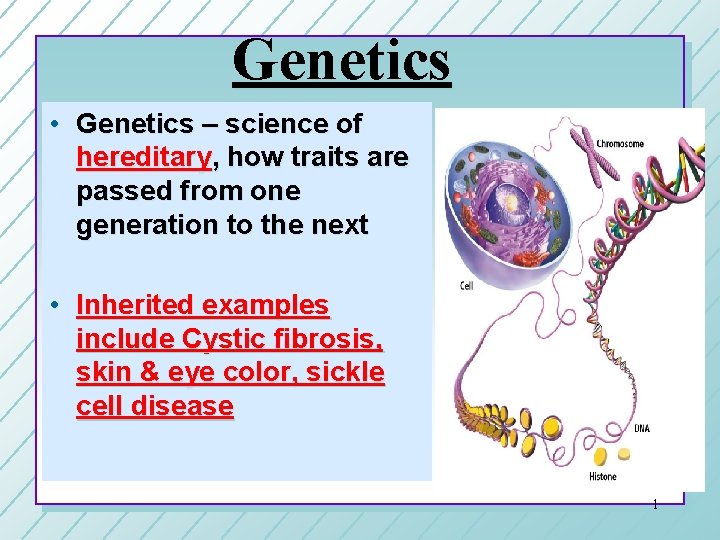 Genetics

• Genetics – science of hereditary, how traits are passed from one generation to the next

• Inherited examples include Cystic fibrosis, skin & eye color, sickle cell disease

Chromosome
Cell
DNA
Histone

1